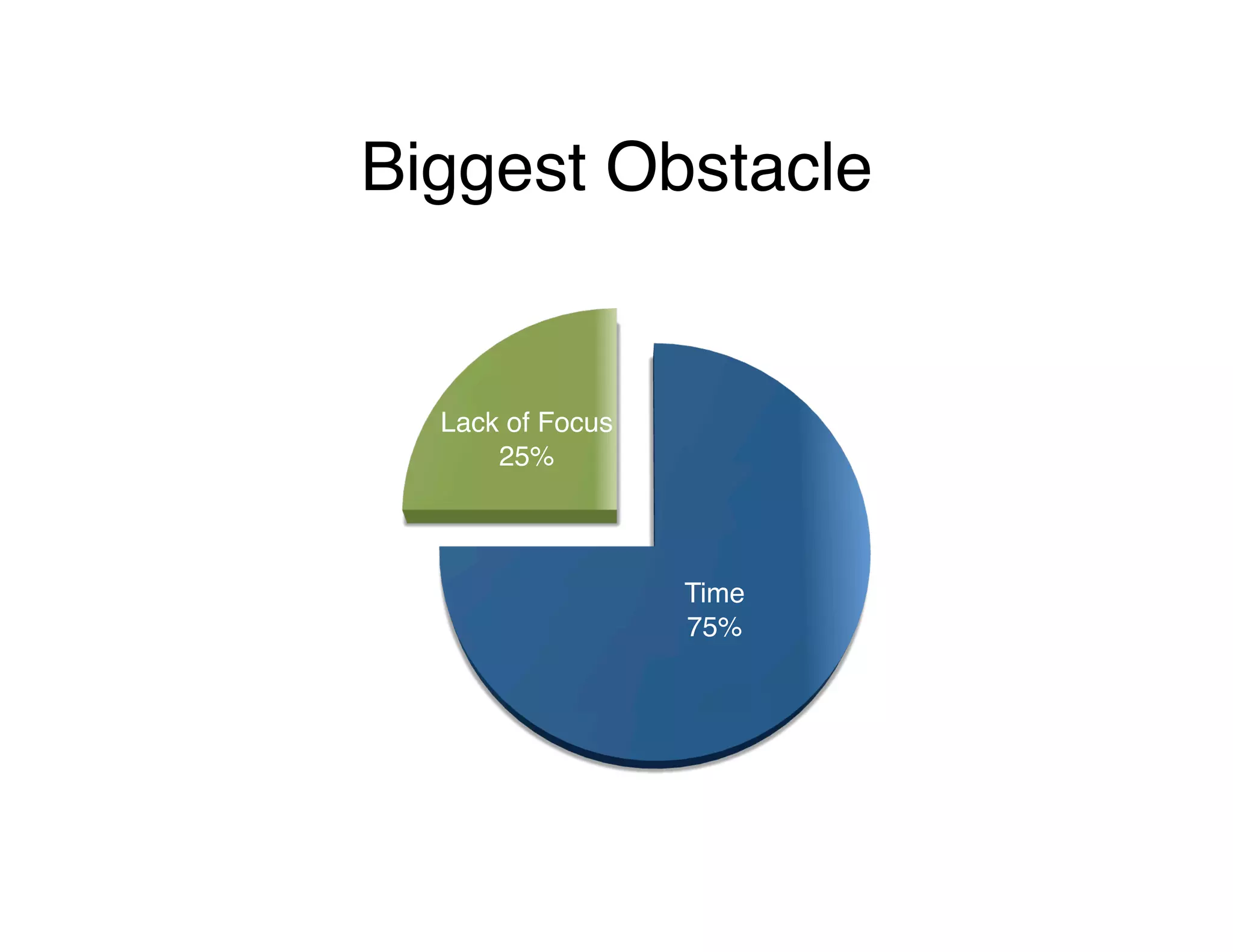 Biggest Obstacle

Lack of Focus
25%

Time
75%